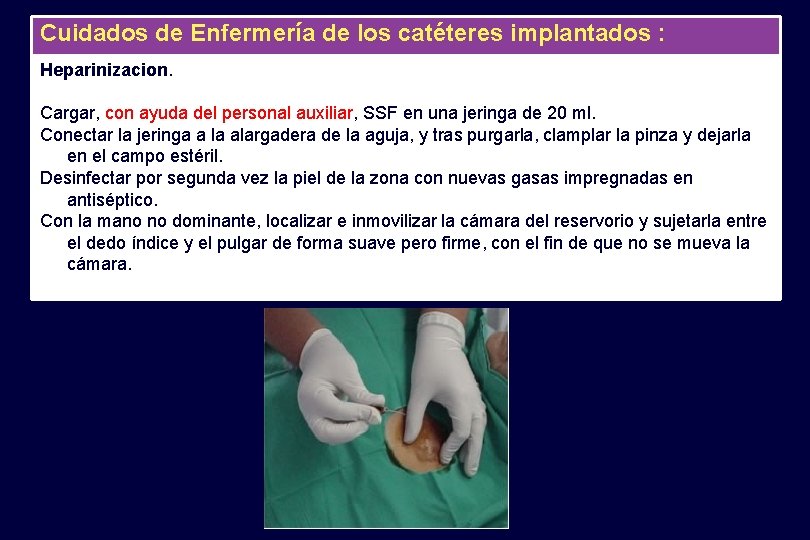 Cuidados de Enfermería de los catéteres implantados :

Heparinizacion.

Cargar, con ayuda del personal auxiliar, SSF en una jeringa de 20 ml.
Conectar la jeringa a la alargadera de la aguja, y tras purgarla, clamplar la pinza y dejarla en el campo estéril.
Desinfectar por segunda vez la piel de la zona con nuevas gasas impregnadas en antiséptico.
Con la mano no dominante, localizar e inmovilizar la cámara del reservorio y sujetarla entre el dedo índice y el pulgar de forma suave pero firme, con el fin de que no se mueva la cámara.